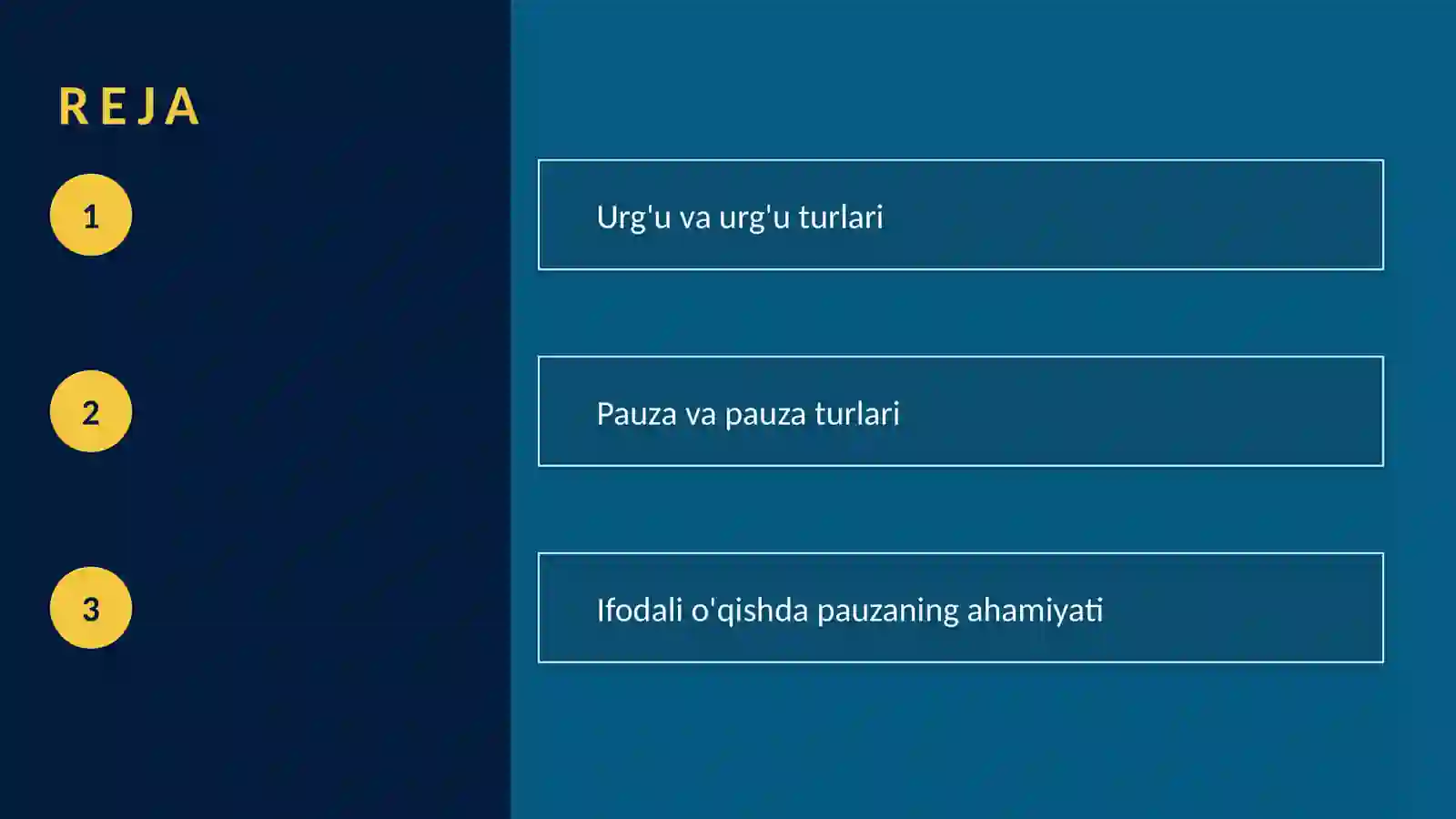 REJA

1

Urg'u va urg'u turlari

2

Pauza va pauza turlari

3

Ifodali o'qishda pauzaning ahamiyati